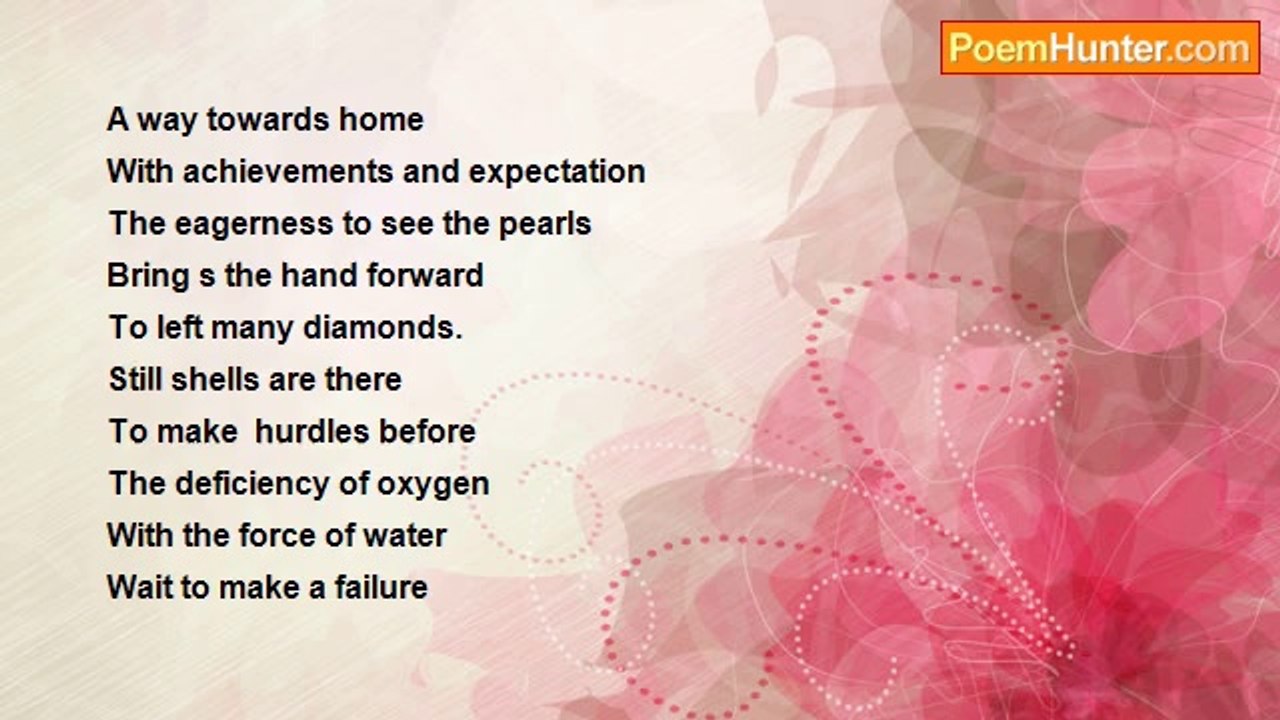 PoemHunter.com

A way towards home
With achievements and expectation
The eagerness to see the pearls
Bring s the hand forward
To left many diamonds.
Still shells are there
To make  hurdles before
The deficiency of oxygen
With the force of water
Wait to make a failure